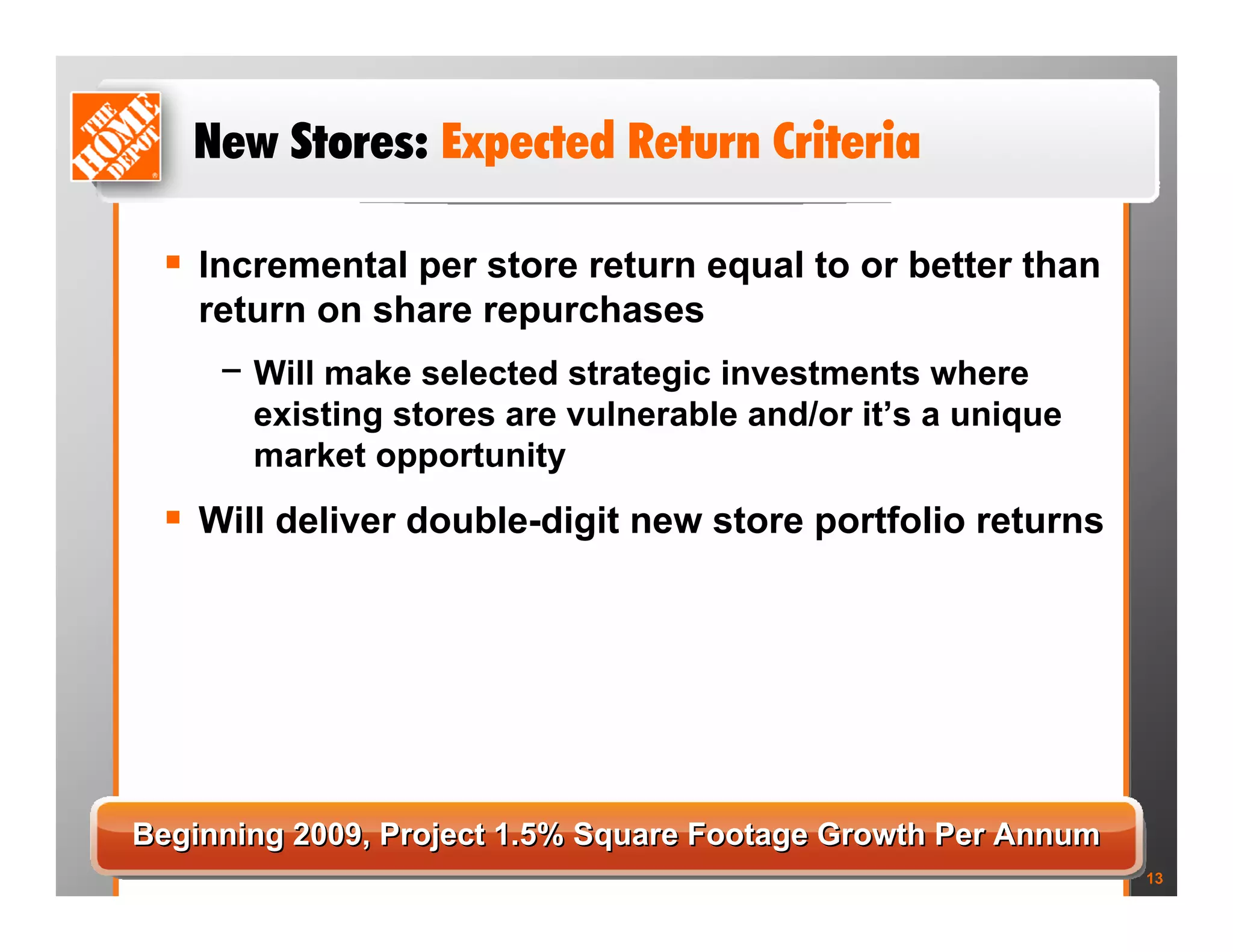 THE HOME DEPOT

New Stores: Expected Return Criteria

▪ Incremental per store return equal to or better than return on share repurchases

– Will make selected strategic investments where existing stores are vulnerable and/or it's a unique market opportunity

▪ Will deliver double-digit new store portfolio returns

Beginning 2009, Project 1.5% Square Footage Growth Per Annum

13